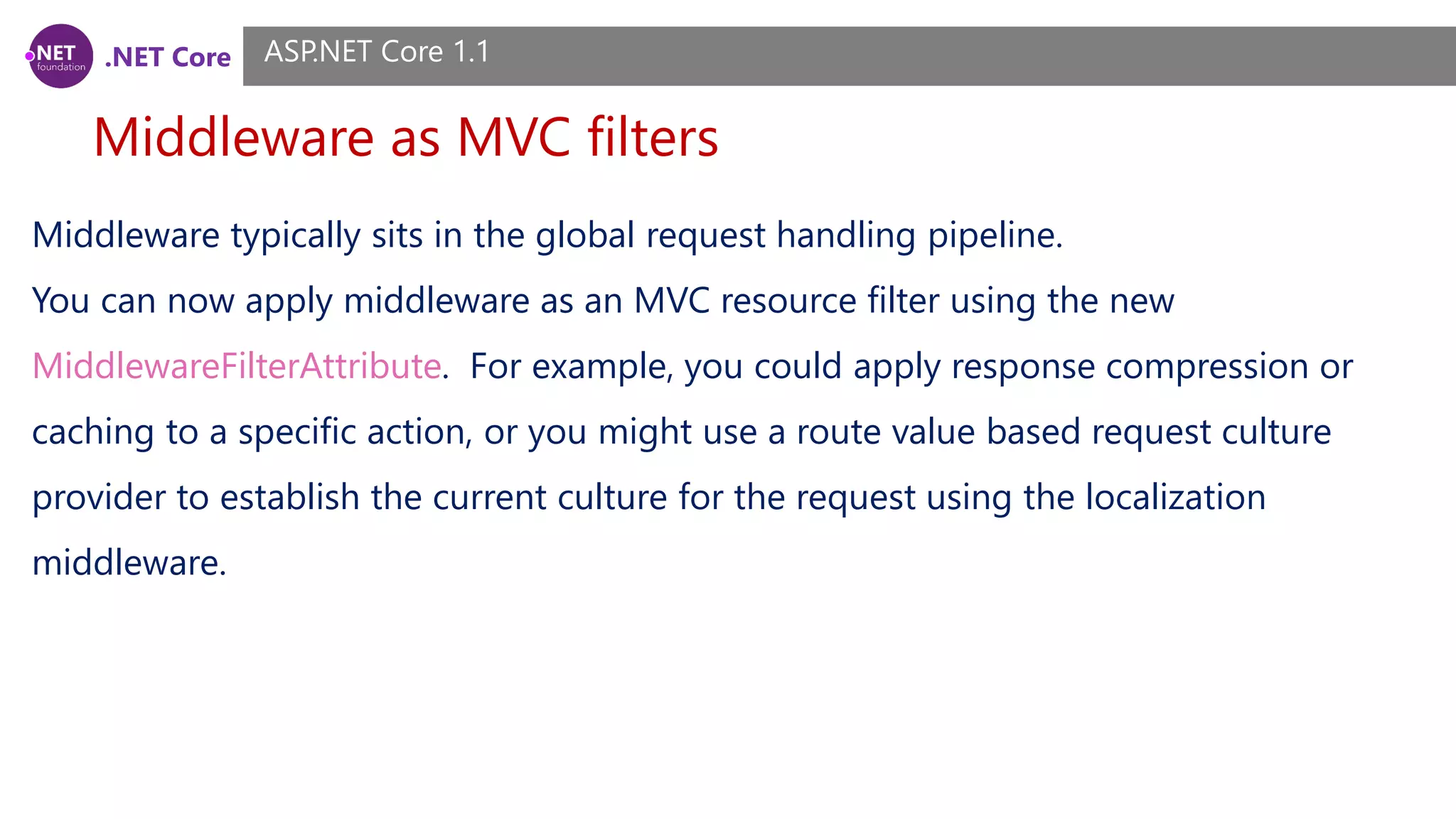 .NET foundation .NET Core

ASP.NET Core 1.1

Middleware as MVC filters

Middleware typically sits in the global request handling pipeline.

You can now apply middleware as an MVC resource filter using the new MiddlewareFilterAttribute. For example, you could apply response compression or caching to a specific action, or you might use a route value based request culture provider to establish the current culture for the request using the localization middleware.